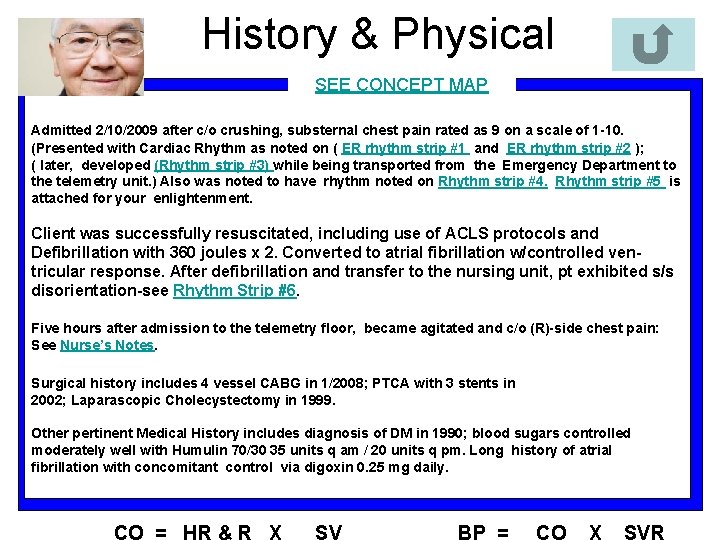 History & Physical

SEE CONCEPT MAP

Admitted 2/10/2009 after c/o crushing, substernal chest pain rated as 9 on a scale of 1-10. (Presented with Cardiac Rhythm as noted on ( ER rhythm strip #1 and ER rhythm strip #2 ); ( later, developed (Rhythm strip #3) while being transported from the Emergency Department to the telemetry unit.) Also was noted to have rhythm noted on Rhythm strip #4. Rhythm strip #5 is attached for your enlightenment.

Client was successfully resuscitated, including use of ACLS protocols and Defibrillation with 360 joules x 2. Converted to atrial fibrillation w/controlled ventricular response. After defibrillation and transfer to the nursing unit, pt exhibited s/s disorientation-see Rhythm Strip #6.

Five hours after admission to the telemetry floor, became agitated and c/o (R)-side chest pain: See Nurse's Notes.

Surgical history includes 4 vessel CABG in 1/2008; PTCA with 3 stents in 2002; Laparascopic Cholecystectomy in 1999.

Other pertinent Medical History includes diagnosis of DM in 1990; blood sugars controlled moderately well with Humulin 70/30 35 units q am / 20 units q pm. Long history of atrial fibrillation with concomitant control via digoxin 0.25 mg daily.

CO = HR & R X SV BP = CO X SVR